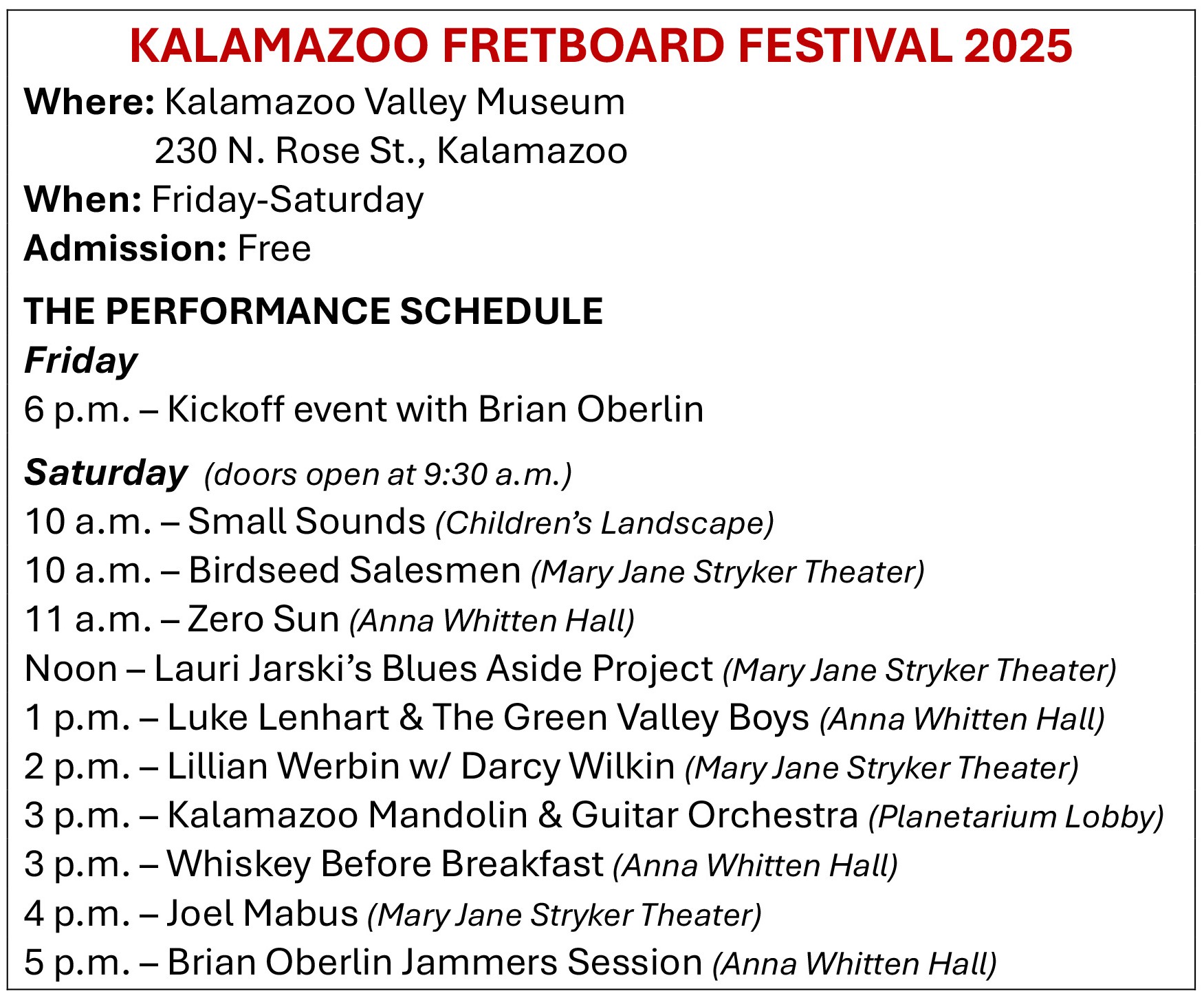 KALAMAZOO FRETBOARD FESTIVAL 2025

Where: Kalamazoo Valley Museum
230 N. Rose St., Kalamazoo

When: Friday-Saturday

Admission: Free

THE PERFORMANCE SCHEDULE

Friday

6 p.m. – Kickoff event with Brian Oberlin

Saturday (doors open at 9:30 a.m.)

10 a.m. – Small Sounds (Children's Landscape)

10 a.m. – Birdseed Salesmen (Mary Jane Stryker Theater)

11 a.m. – Zero Sun (Anna Whitten Hall)

Noon – Lauri Jarski's Blues Aside Project (Mary Jane Stryker Theater)

1 p.m. – Luke Lenhart & The Green Valley Boys (Anna Whitten Hall)

2 p.m. – Lillian Werbin w/ Darcy Wilkin (Mary Jane Stryker Theater)

3 p.m. – Kalamazoo Mandolin & Guitar Orchestra (Planetarium Lobby)

3 p.m. – Whiskey Before Breakfast (Anna Whitten Hall)

4 p.m. – Joel Mabus (Mary Jane Stryker Theater)

5 p.m. – Brian Oberlin Jammers Session (Anna Whitten Hall)